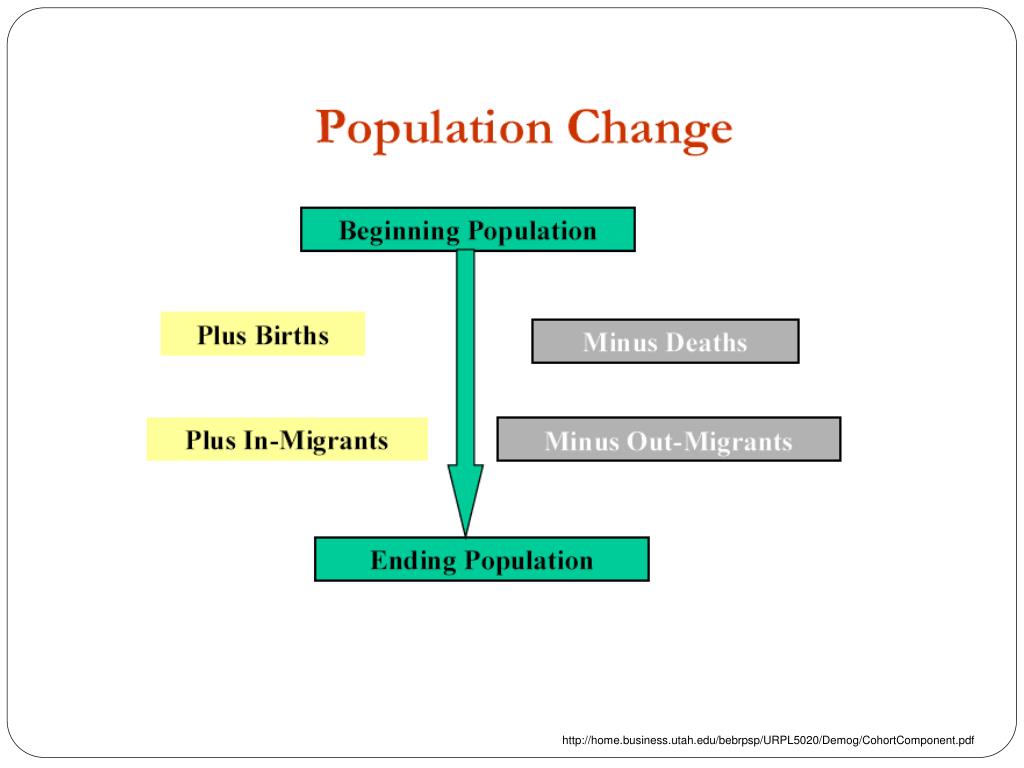 Population Change

Beginning Population

Plus Births

Minus Deaths

Plus In-Migrants

Minus Out-Migrants

Ending Population

http://home.business.utah.edu/bebrpsp/URPL5020/Demog/CohortComponent.pdf